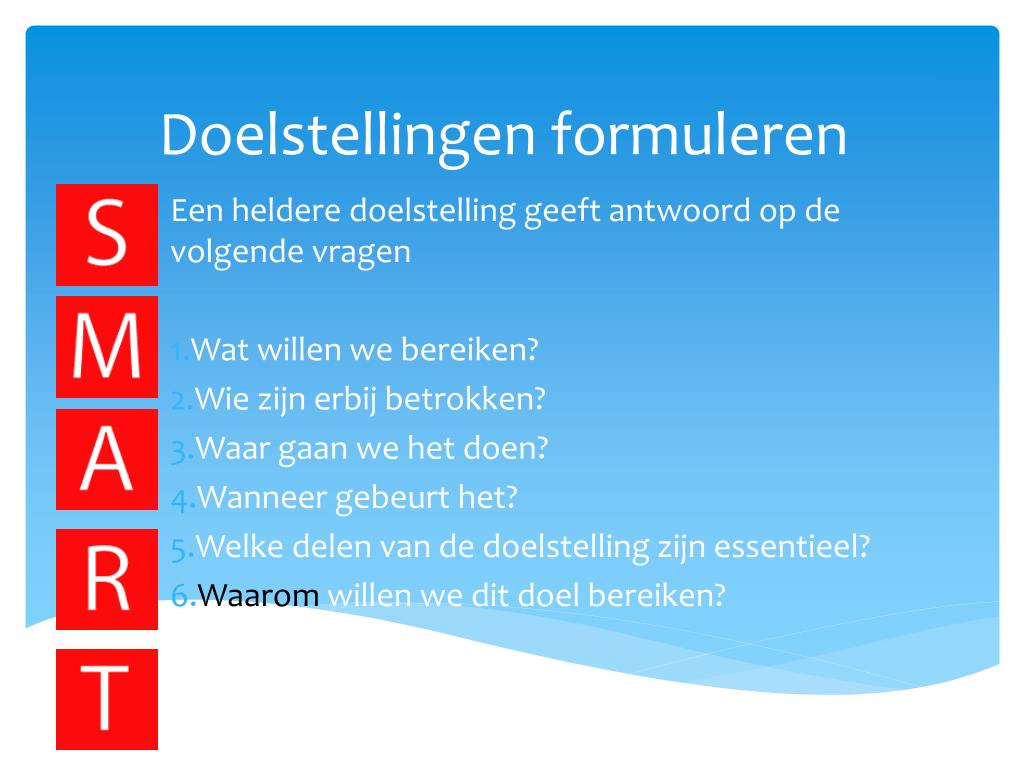 Doelstellingen formuleren

S
M
A
R
T

Een heldere doelstelling geeft antwoord op de volgende vragen

1.Wat willen we bereiken?
2.Wie zijn erbij betrokken?
3.Waar gaan we het doen?
4.Wanneer gebeurt het?
5.Welke delen van de doelstelling zijn essentieel?
6.Waarom willen we dit doel bereiken?